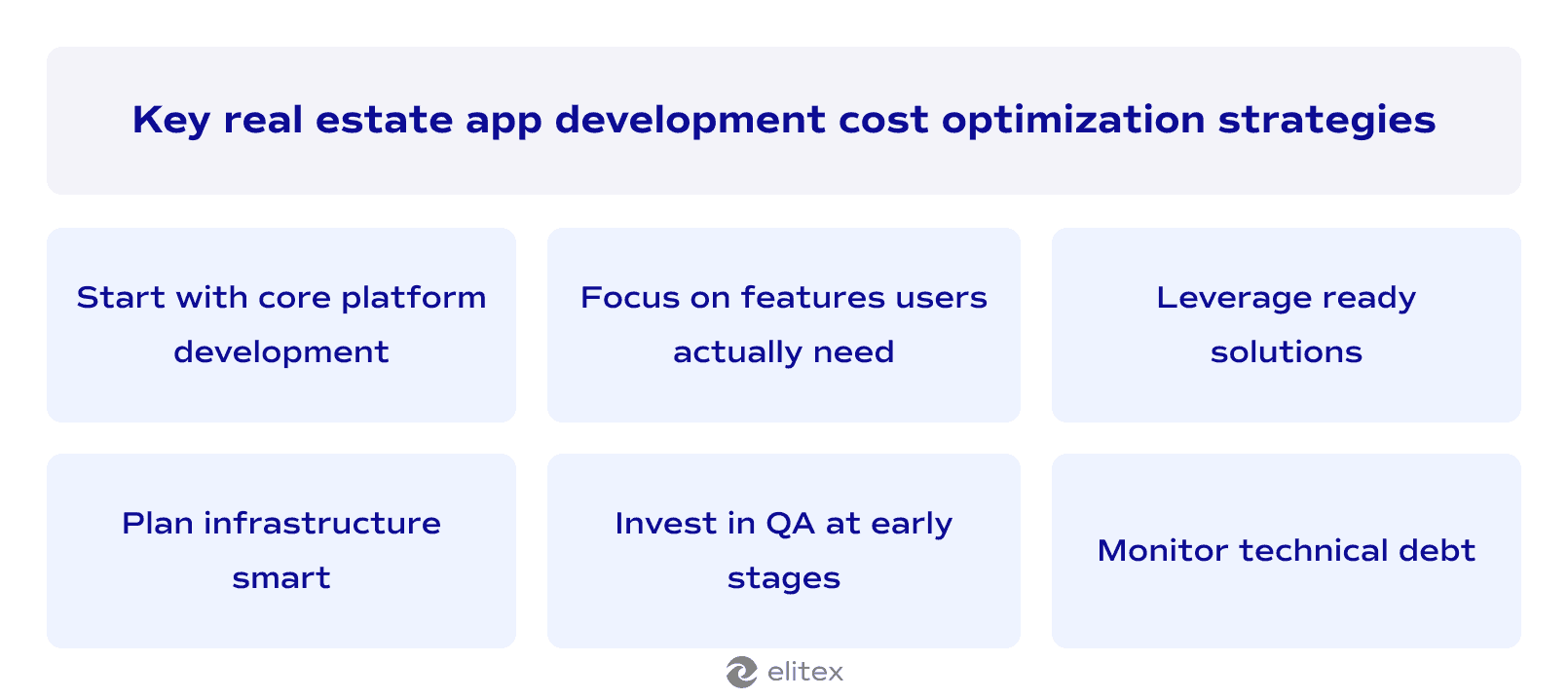 Key real estate app development cost optimization strategies

Start with core platform development

Focus on features users actually need

Leverage ready solutions

Plan infrastructure smart

Invest in QA at early stages

Monitor technical debt

elitex